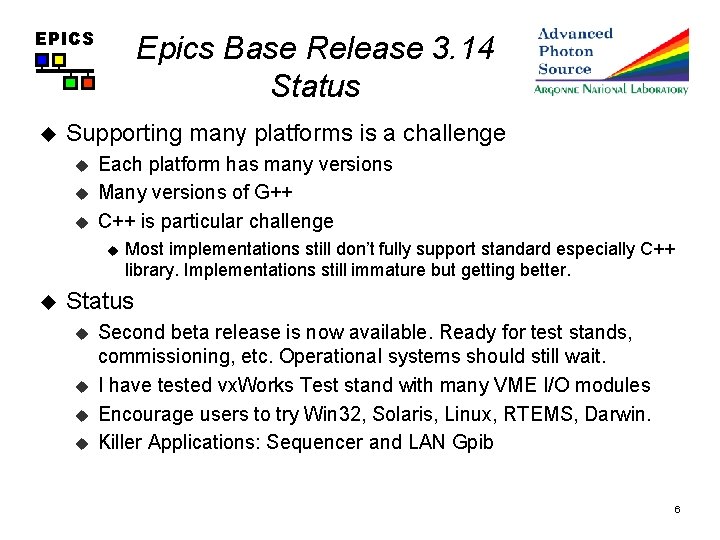 EPICS

Epics Base Release 3.14 Status

Advanced Photon Source

ARGONNE NATIONAL LABORATORY

◆ Supporting many platforms is a challenge
◆ Each platform has many versions
◆ Many versions of G++
◆ C++ is particular challenge
◆ Most implementations still don't fully support standard especially C++ library. Implementations still immature but getting better.

◆ Status
◆ Second beta release is now available. Ready for test stands, commissioning, etc. Operational systems should still wait.
◆ I have tested vxWorks Test stand with many VME I/O modules
◆ Encourage users to try Win32, Solaris, Linux, RTEMS, Darwin.
◆ Killer Applications: Sequencer and LAN Gpib

6